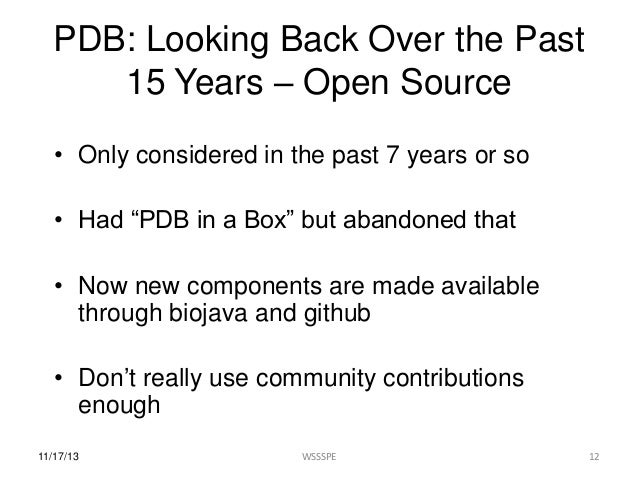 PDB: Looking Back Over the Past 15 Years – Open Source

• Only considered in the past 7 years or so

• Had “PDB in a Box” but abandoned that

• Now new components are made available through biojava and github

• Don’t really use community contributions enough

11/17/13

WSSSPE

12